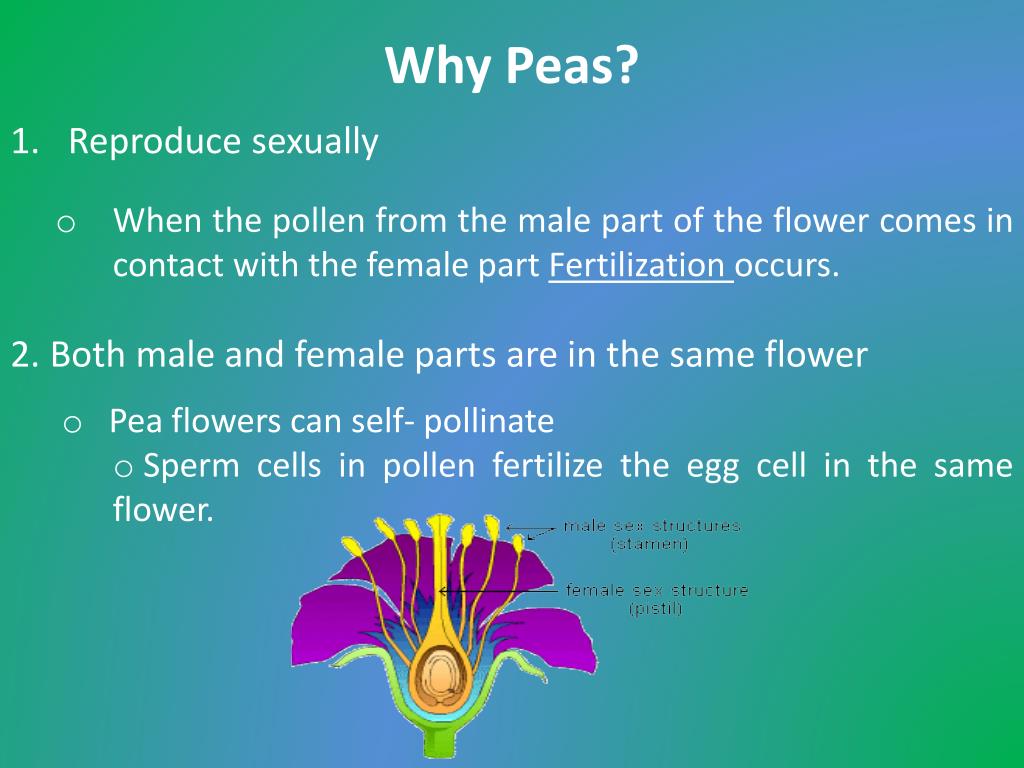 Why Peas?

1. Reproduce sexually

o When the pollen from the male part of the flower comes in contact with the female part Fertilization occurs.

2. Both male and female parts are in the same flower

o Pea flowers can self- pollinate

o Sperm cells in pollen fertilize the egg cell in the same flower.

male sex structures (stamen)

female sex structure (pistil)